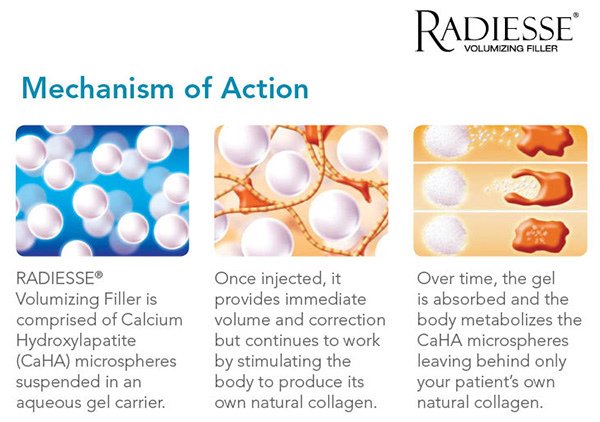 RADIESSE®
VOLUMIZING FILLER

Mechanism of Action

RADIESSE® Volumizing Filler is comprised of Calcium Hydroxylapatite (CaHA) microspheres suspended in an aqueous gel carrier.

Once injected, it provides immediate volume and correction but continues to work by stimulating the body to produce its own natural collagen.

Over time, the gel is absorbed and the body metabolizes the CaHA microspheres leaving behind only your patient's own natural collagen.